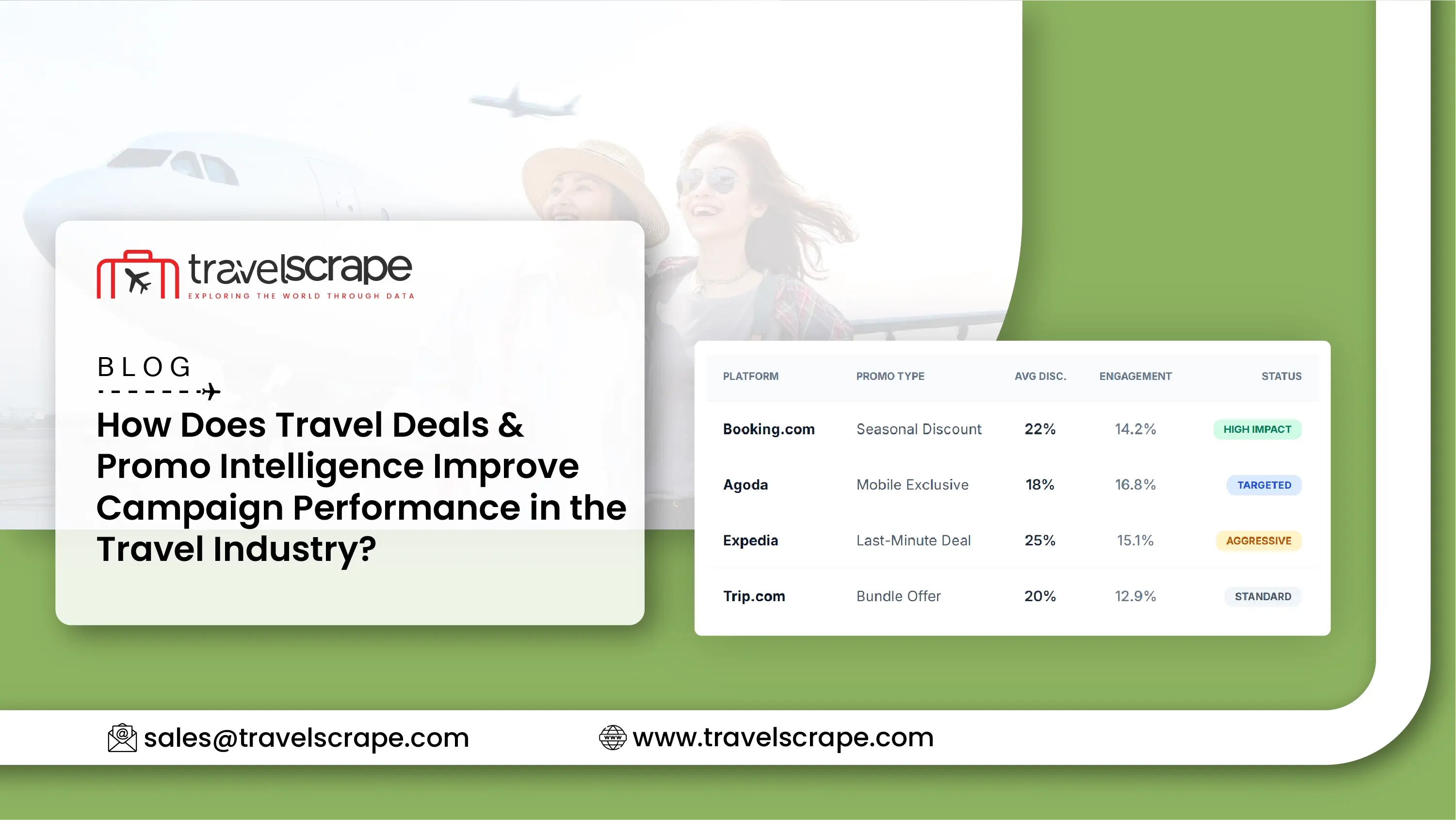 travelscrape
EXPLORING THE WORLD THROUGH DATA

BLOG

How Does Travel Deals & Promo Intelligence Improve Campaign Performance in the Travel Industry?

| PLATFORM | PROMO TYPE | AVG DISC. | ENGAGEMENT | STATUS |
|---|---|---|---|---|
| Booking.com | Seasonal Discount | 22% | 14.2% | HIGH IMPACT |
| Agoda | Mobile Exclusive | 18% | 16.8% | TARGETED |
| Expedia | Last-Minute Deal | 25% | 15.1% | AGGRESSIVE |
| Trip.com | Bundle Offer | 20% | 12.9% | STANDARD |

sales@travelscrape.com
www.travelscrape.com